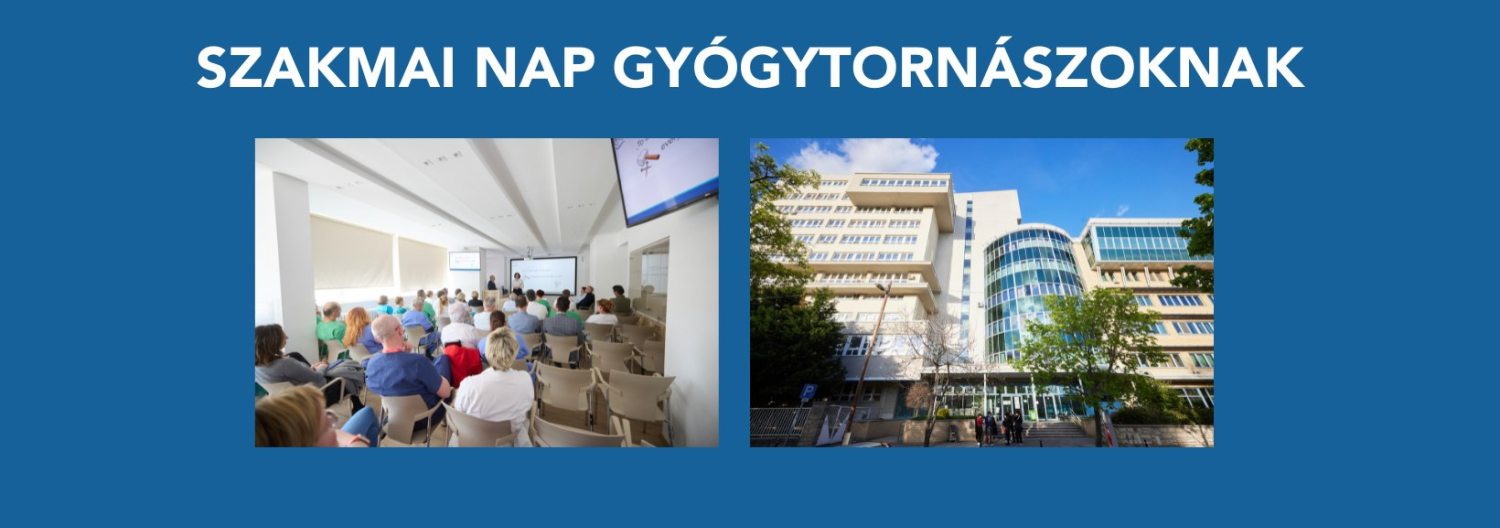 SZAKMAI NAP GYÓGYTORNÁSZOKNAK